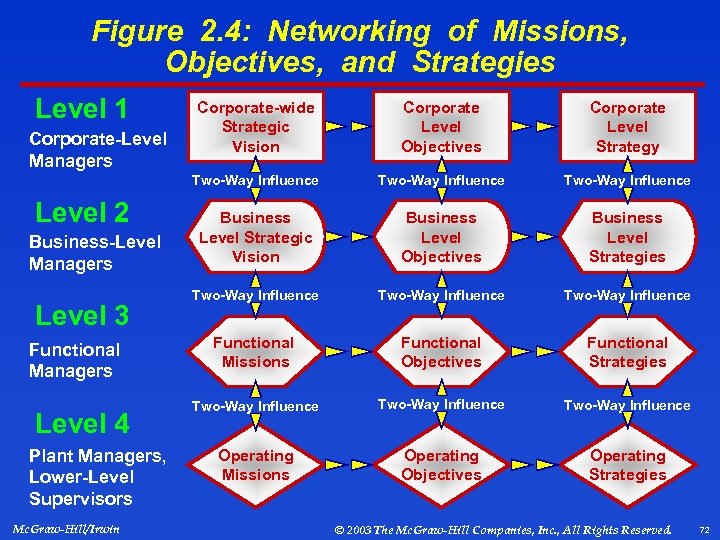 Figure 2.4: Networking of Missions, Objectives, and Strategies

Level 1
Corporate-Level Managers

Corporate-wide Strategic Vision

Corporate Level Objectives

Corporate Level Strategy

Two-Way Influence

Two-Way Influence

Two-Way Influence

Level 2
Business-Level Managers

Business Level Strategic Vision

Business Level Objectives

Business Level Strategies

Two-Way Influence

Two-Way Influence

Two-Way Influence

Level 3
Functional Managers

Functional Missions

Functional Objectives

Functional Strategies

Two-Way Influence

Two-Way Influence

Two-Way Influence

Level 4
Plant Managers, Lower-Level Supervisors

Operating Missions

Operating Objectives

Operating Strategies

McGraw-Hill/Irwin

© 2003 The McGraw-Hill Companies, Inc., All Rights Reserved.

72